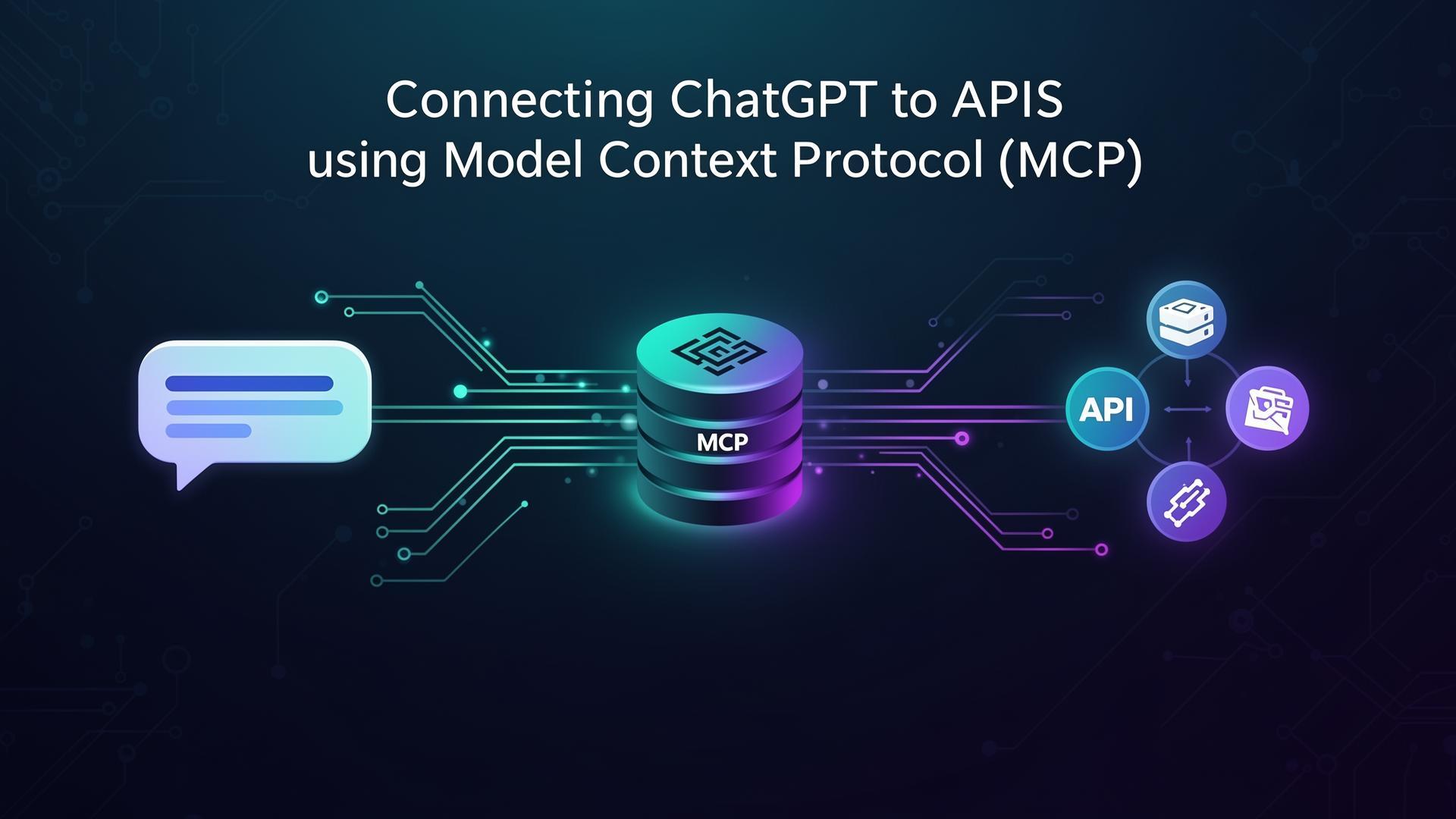 Connecting ChatGPT to APIS
using Model Context Protocol (MCP)

MCP

API